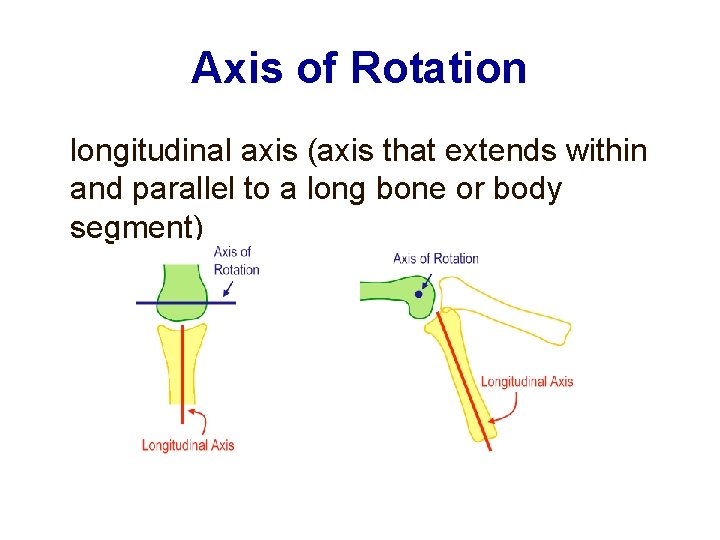 Axis of Rotation

longitudinal axis (axis that extends within and parallel to a long bone or body segment)

Axis of Rotation

Longitudinal Axis

Axis of Rotation

Longitudinal Axis